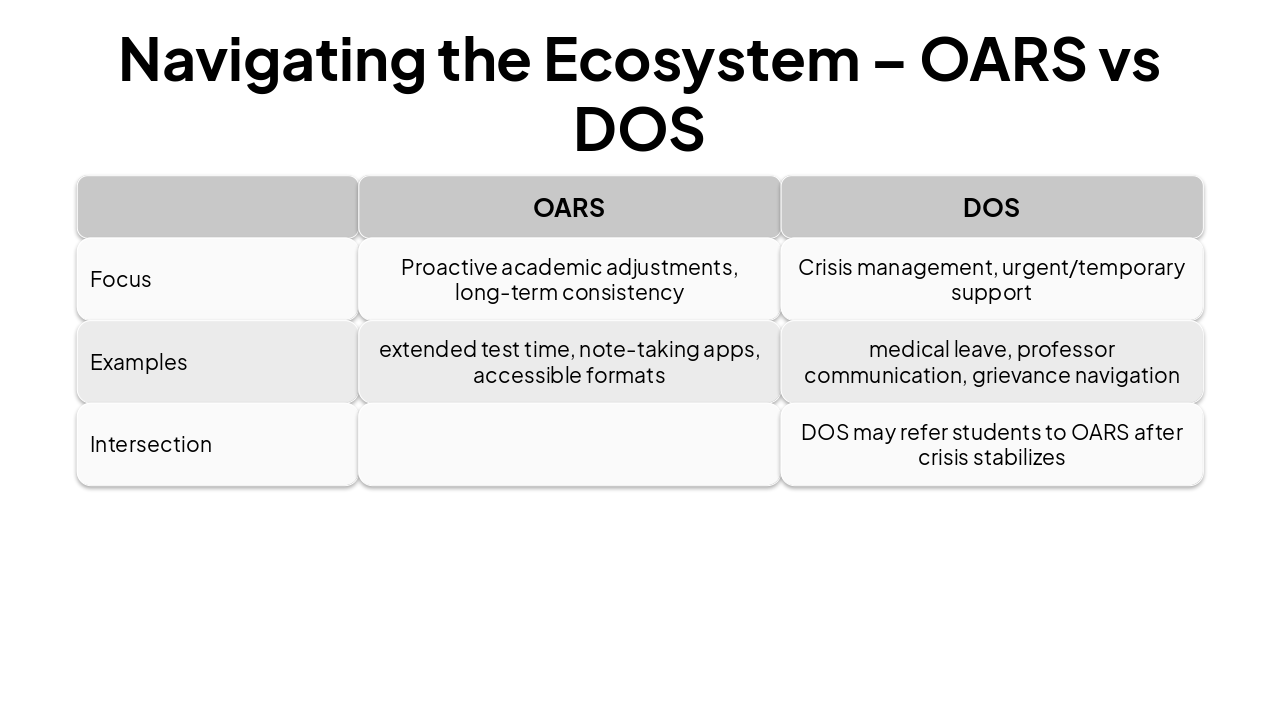 Navigating the Ecosystem – OARS vs DOS

| | OARS | DOS |
|---|---|---|
| Focus | Proactive academic adjustments, long-term consistency | Crisis management, urgent/temporary support |
| Examples | extended test time, note-taking apps, accessible formats | medical leave, professor communication, grievance navigation |
| Intersection | | DOS may refer students to OARS after crisis stabilizes |